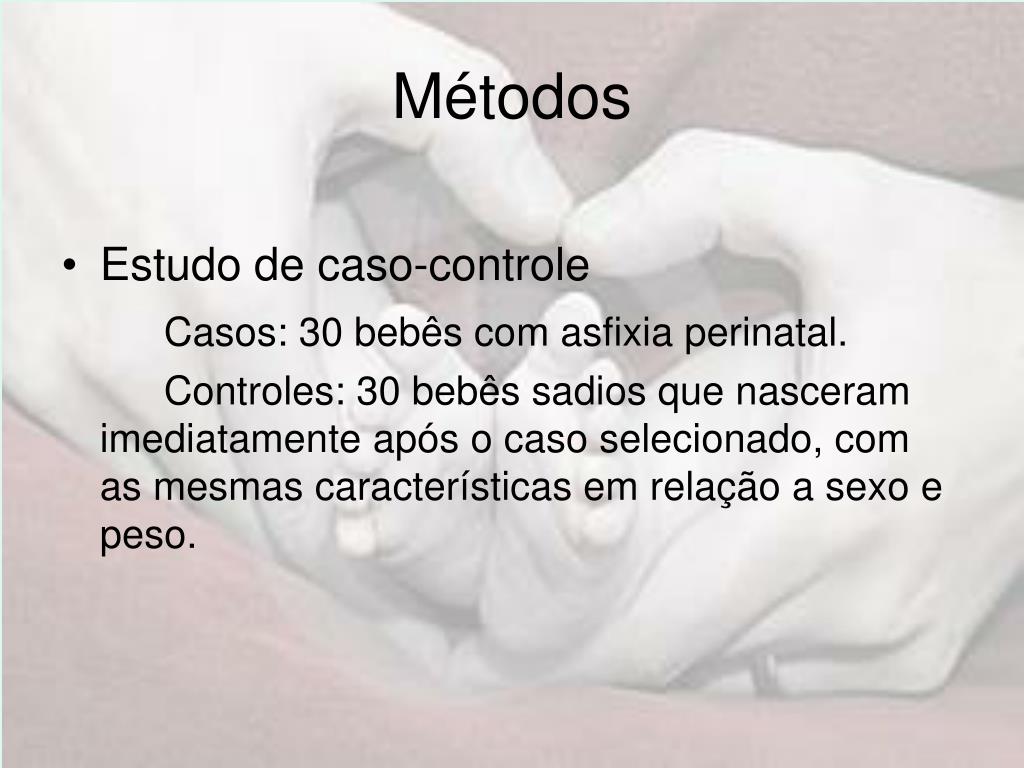 Métodos

• Estudo de caso-controle

Casos: 30 bebês com asfixia perinatal.

Controles: 30 bebês sadios que nasceram imediatamente após o caso selecionado, com as mesmas características em relação a sexo e peso.